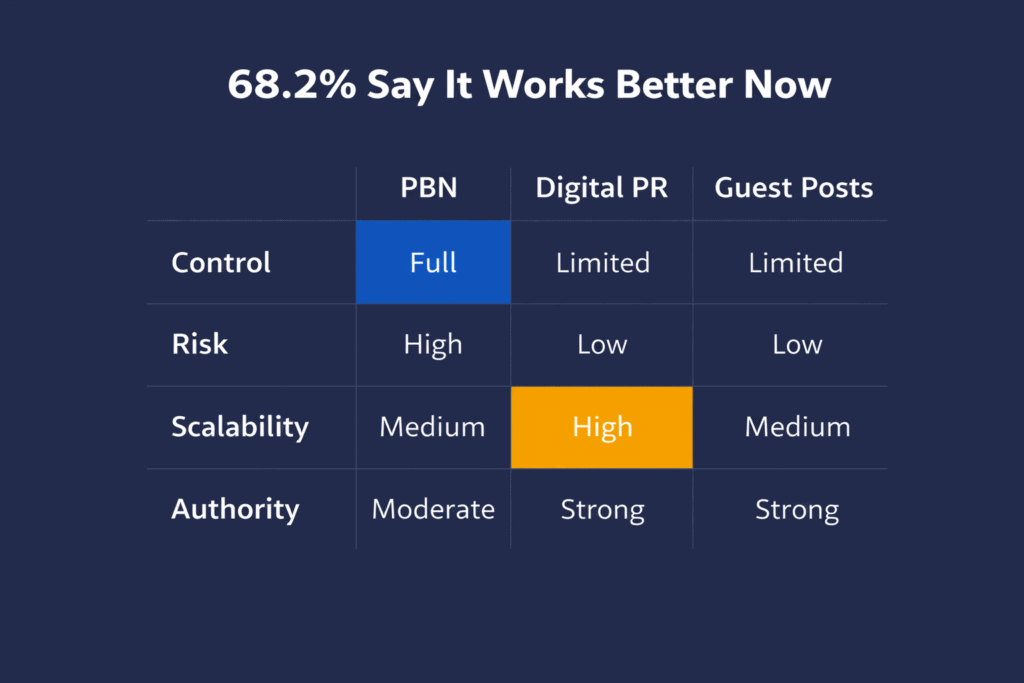 68.2% Say It Works Better Now

| | PBN | Digital PR | Guest Posts |
|---|---|---|---|
| Control | Full | Limited | Limited |
| Risk | High | Low | Low |
| Scalability | Medium | High | Medium |
| Authority | Moderate | Strong | Strong |